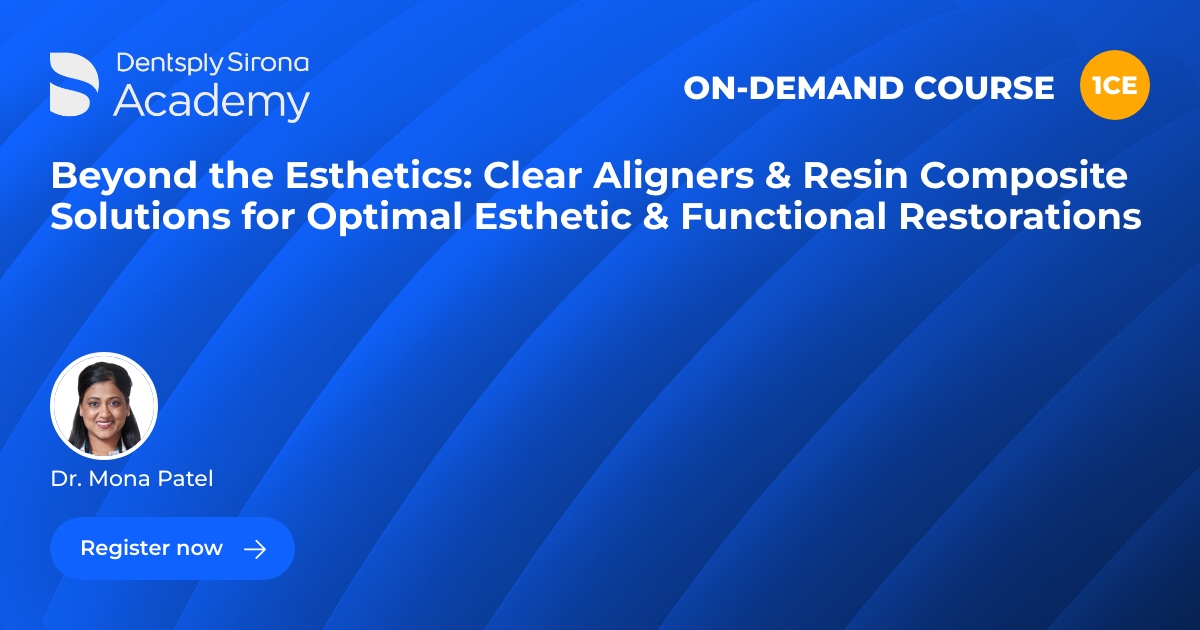 Dentsply Sirona
Academy

ON-DEMAND COURSE 1CE

Beyond the Esthetics: Clear Aligners & Resin Composite Solutions for Optimal Esthetic & Functional Restorations

Dr. Mona Patel

Register now →